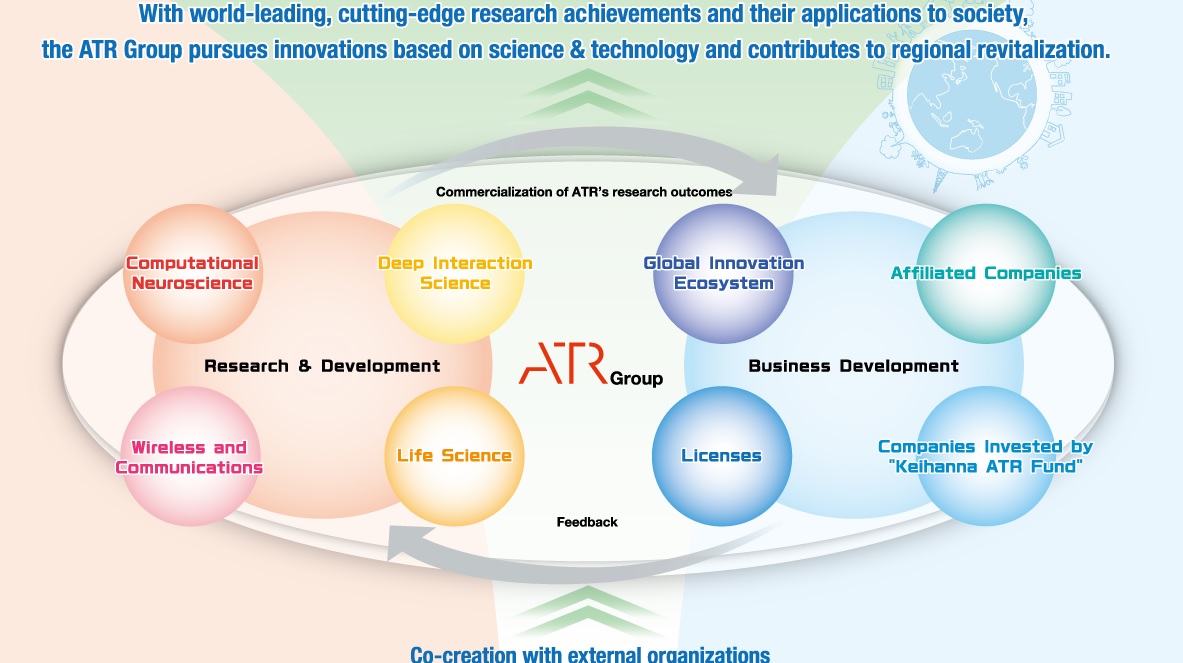 With world-leading, cutting-edge research achievements and their applications to society, the ATR Group pursues innovations based on science & technology and contributes to regional revitalization.

Commercialization of ATR's research outcomes

Computational Neuroscience

Deep Interaction Science

Global Innovation Ecosystem

Affiliated Companies

Research & Development

ATR Group

Business Development

Wireless and Communications

Life Science

Licenses

Companies Invested by "Keihanna ATR Fund"

Feedback

Co-creation with external organizations